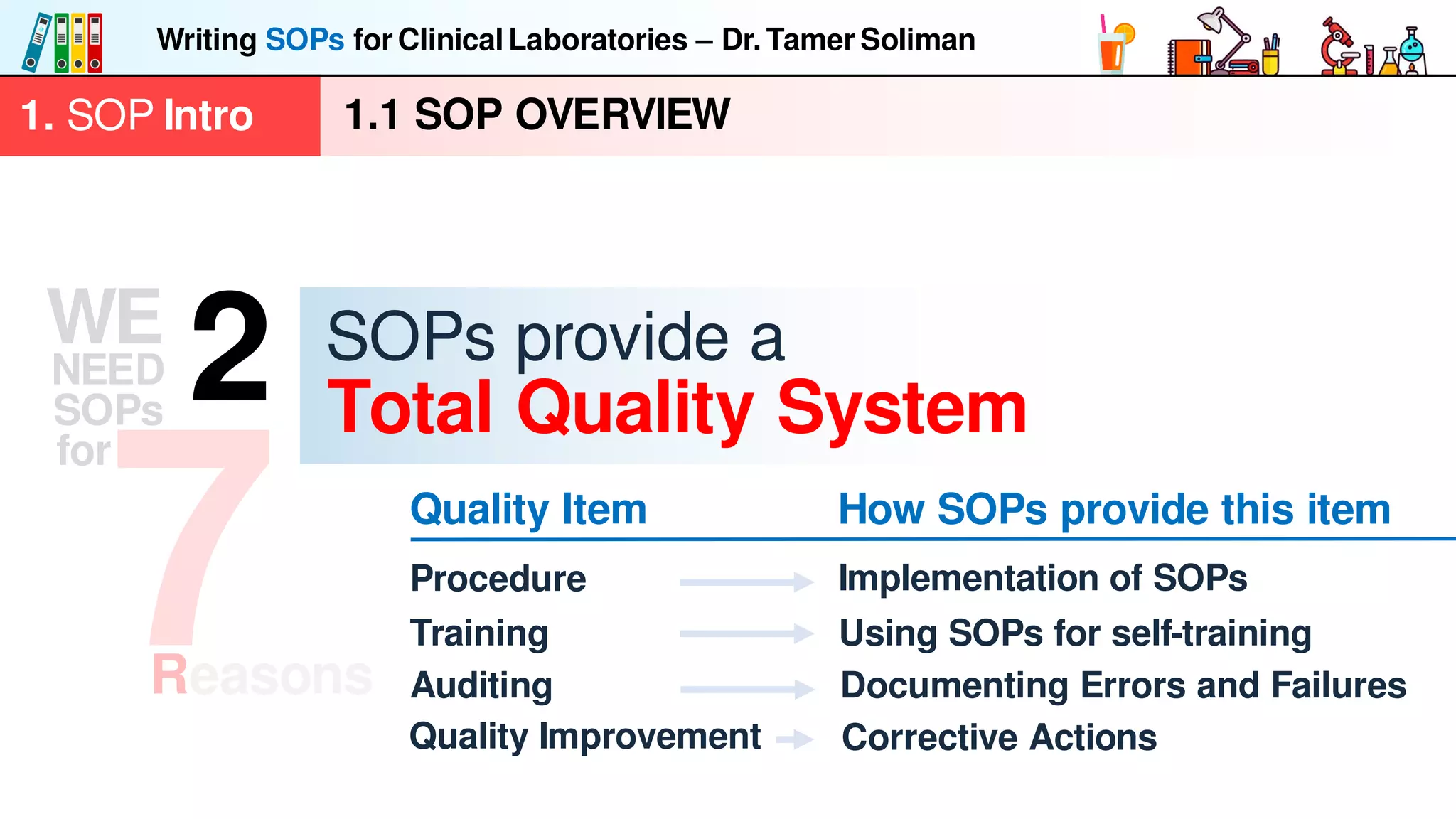 Writing SOPs for Clinical Laboratories – Dr. Tamer Soliman

1. SOP Intro

1.1 SOP OVERVIEW

WE NEED SOPs for 7 Reasons

2

SOPs provide a Total Quality System

| Quality Item | How SOPs provide this item |
|---|---|
| Procedure | Implementation of SOPs |
| Training | Using SOPs for self-training |
| Auditing | Documenting Errors and Failures |
| Quality Improvement | Corrective Actions |